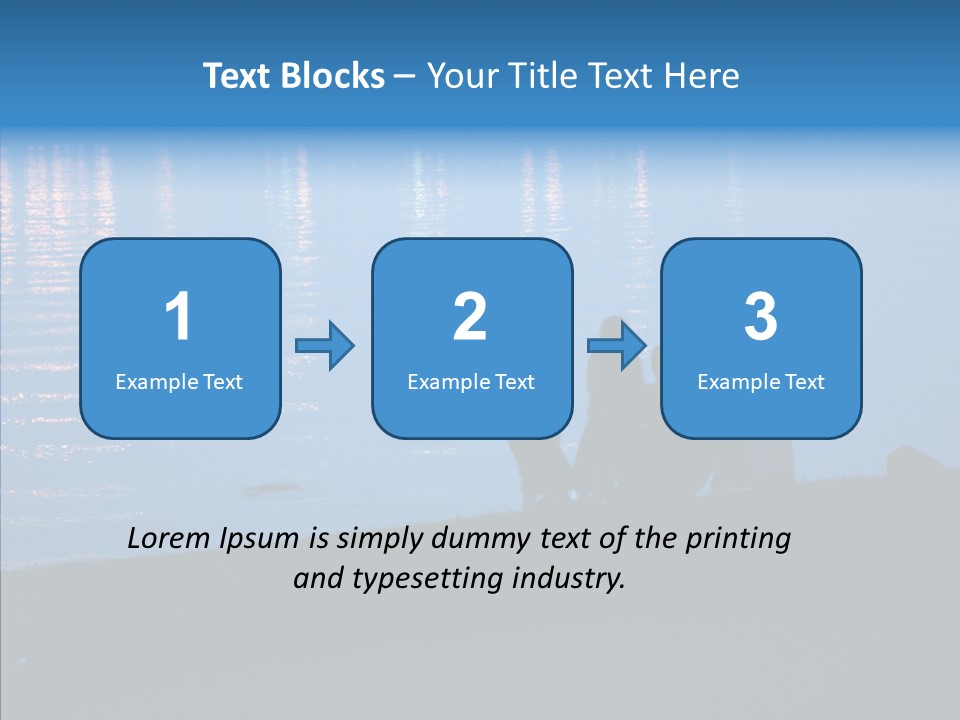 Text Blocks – Your Title Text Here

1
Example Text

2
Example Text

3
Example Text

Lorem Ipsum is simply dummy text of the printing and typesetting industry.